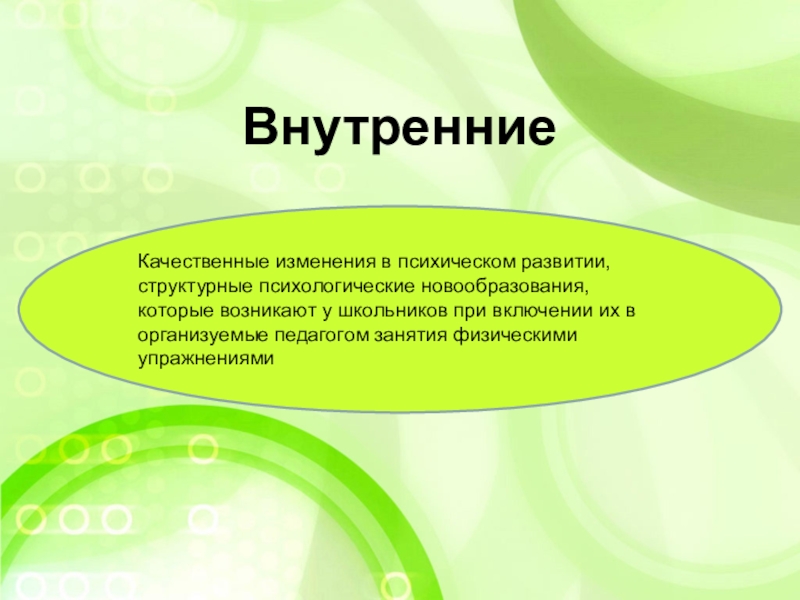 Внутренние

Качественные изменения в психическом развитии, структурные психологические новообразования, которые возникают у школьников при включении их в организуемые педагогом занятия физическими упражнениями